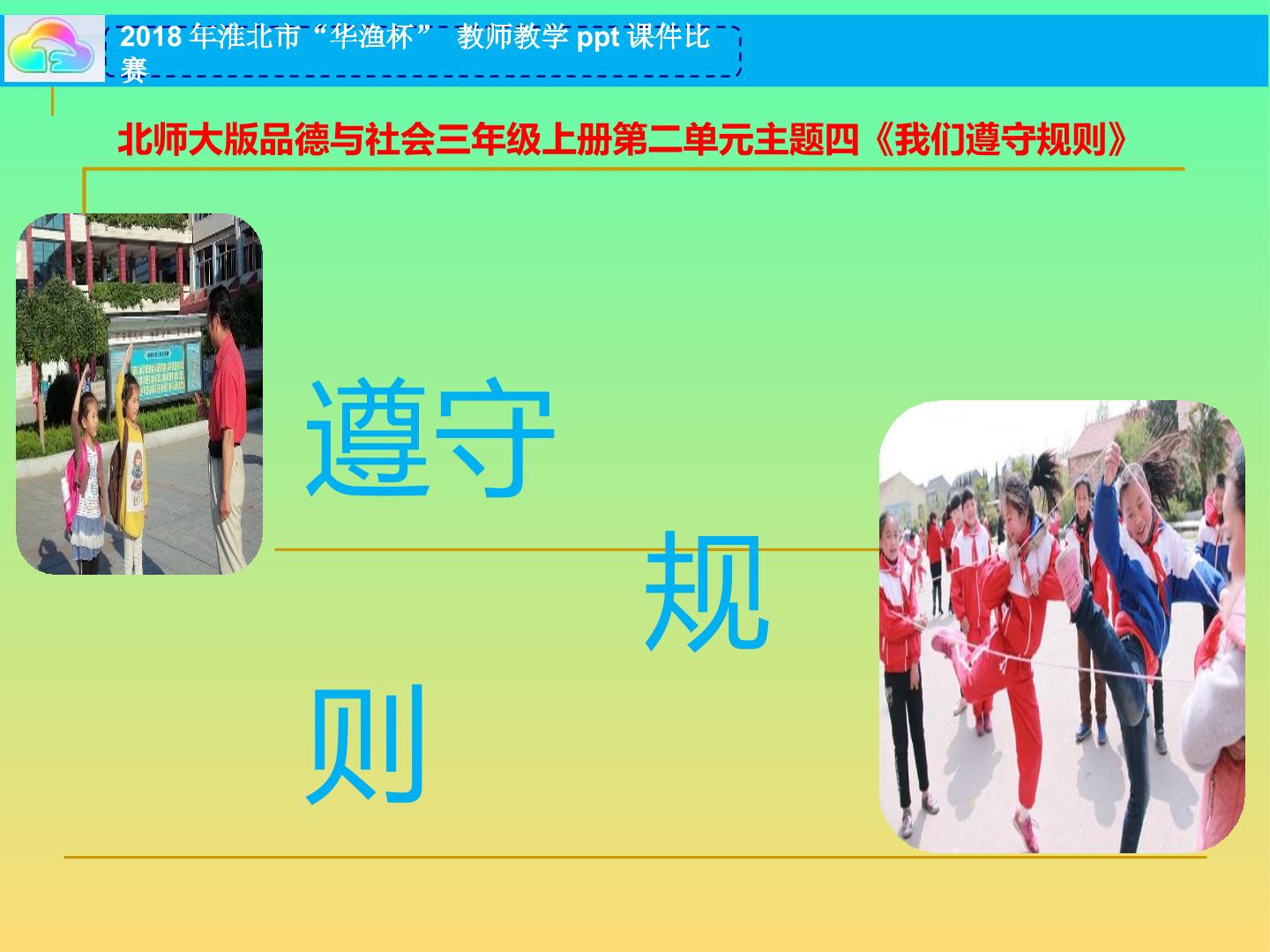 2018年淮北市“华渔杯” 教师教学ppt课件比赛

北师大版品德与社会三年级上册第二单元主题四《我们遵守规则》

遵守

规

则